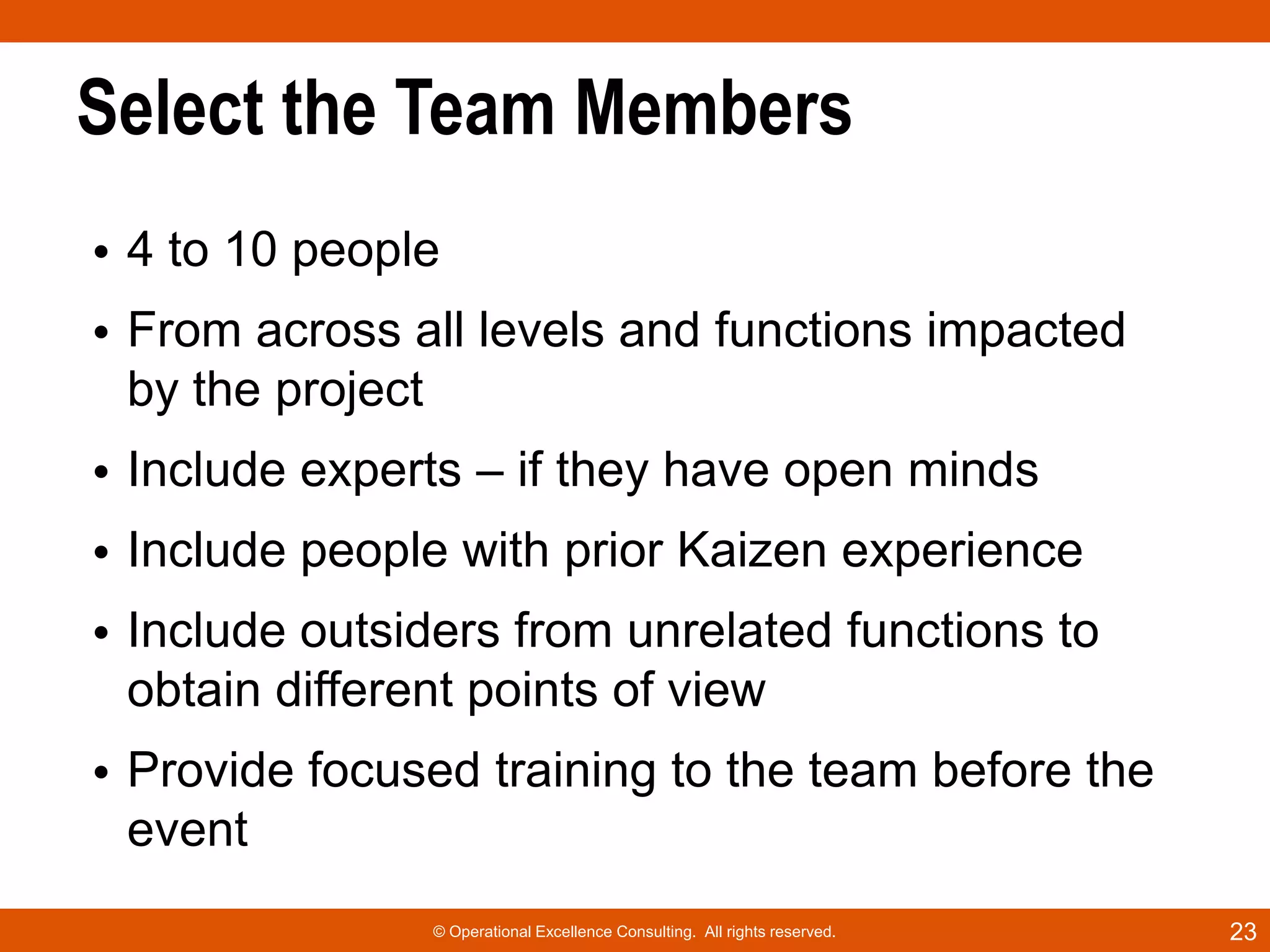 Select the Team Members

• 4 to 10 people
• From across all levels and functions impacted by the project
• Include experts – if they have open minds
• Include people with prior Kaizen experience
• Include outsiders from unrelated functions to obtain different points of view
• Provide focused training to the team before the event

© Operational Excellence Consulting. All rights reserved.

23